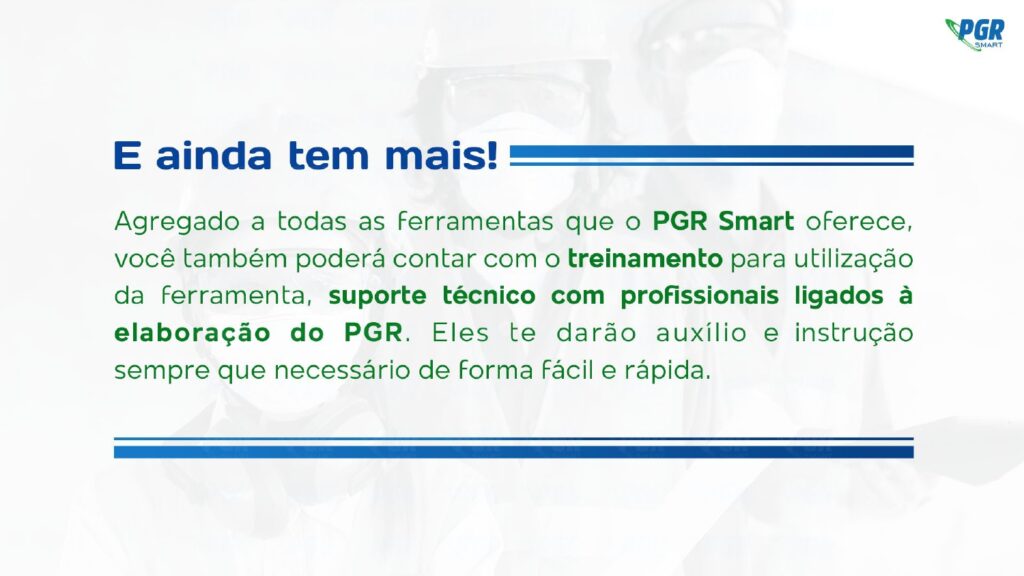 PGR SMART

E ainda tem mais!

Agregado a todas as ferramentas que o PGR Smart oferece, você também poderá contar com o treinamento para utilização da ferramenta, suporte técnico com profissionais ligados à elaboração do PGR. Eles te darão auxílio e instrução sempre que necessário de forma fácil e rápida.